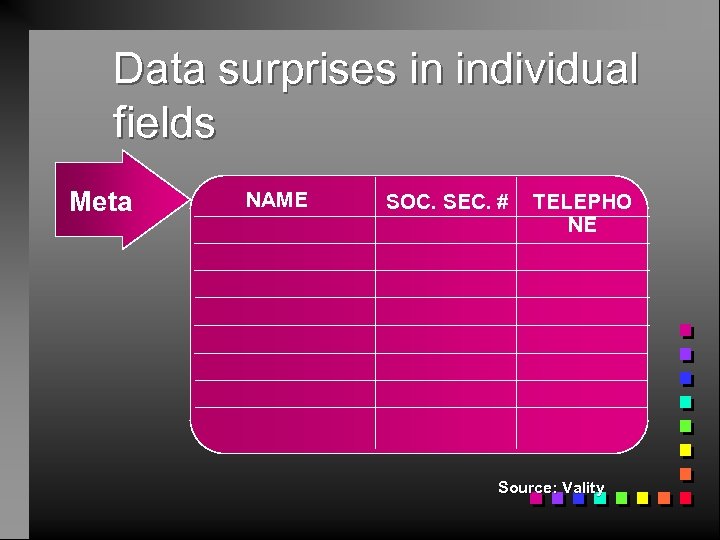 Data surprises in individual fields

Meta

| NAME | SOC. SEC. # | TELEPHONE |
|---|---|---|
| | | |
| | | |
| | | |
| | | |
| | | |
| | | |
| | | |
| | | |

Source: Vality